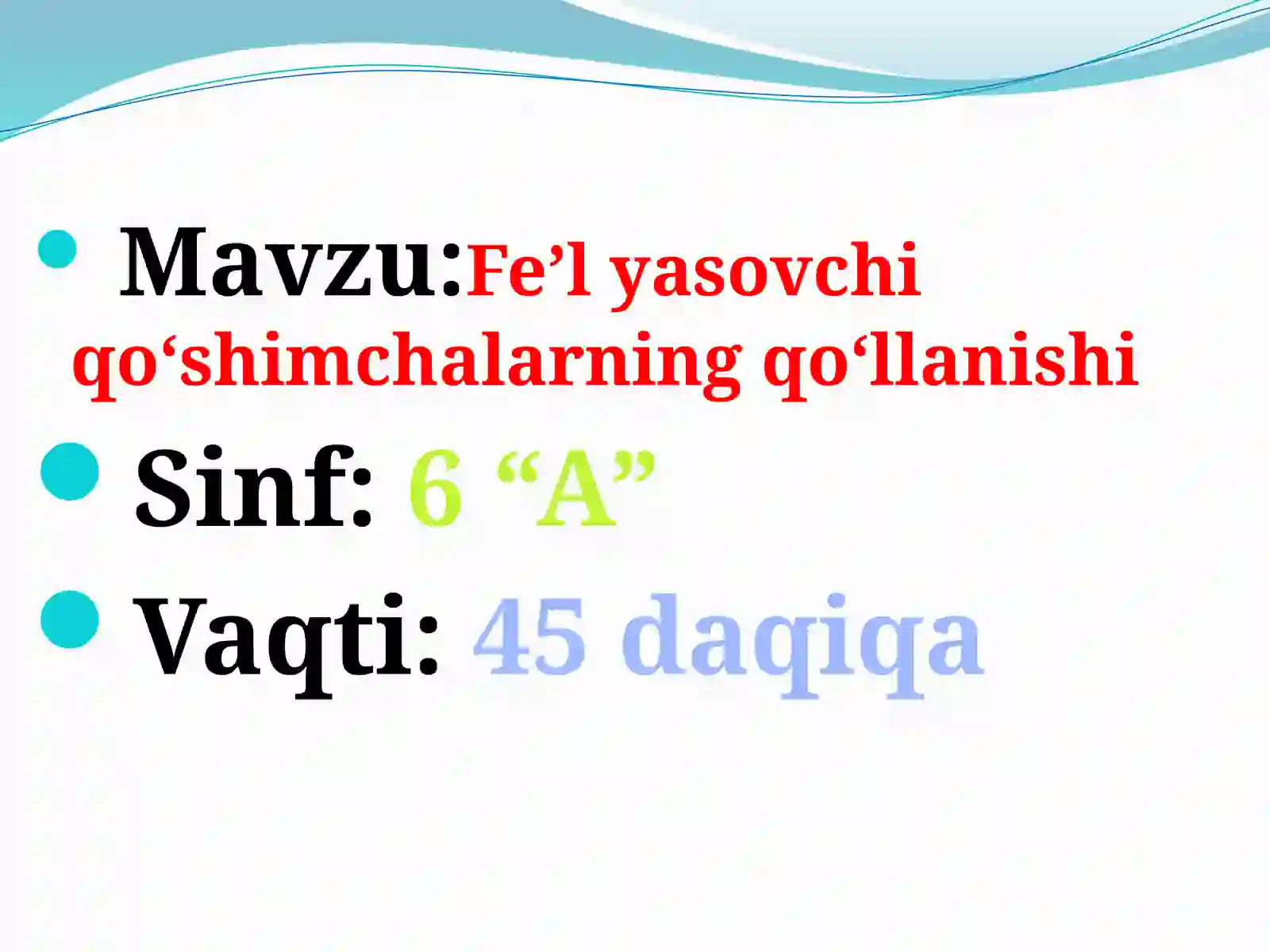 Mavzu:Fe’l yasovchi qo‘shimchalarning qo‘llanishi

Sinf: 6 “A”

Vaqti: 45 daqiqa